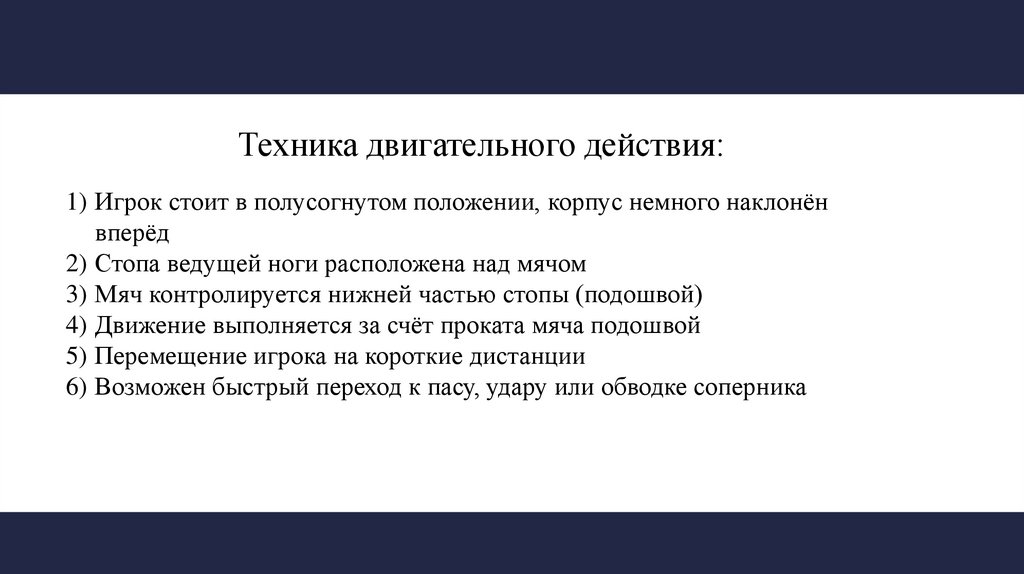 Техника двигательного действия:

1) Игрок стоит в полусогнутом положении, корпус немного наклонён вперёд
2) Стопа ведущей ноги расположена над мячом
3) Мяч контролируется нижней частью стопы (подошвой)
4) Движение выполняется за счёт проката мяча подошвой
5) Перемещение игрока на короткие дистанции
6) Возможен быстрый переход к пасу, удару или обводке соперника